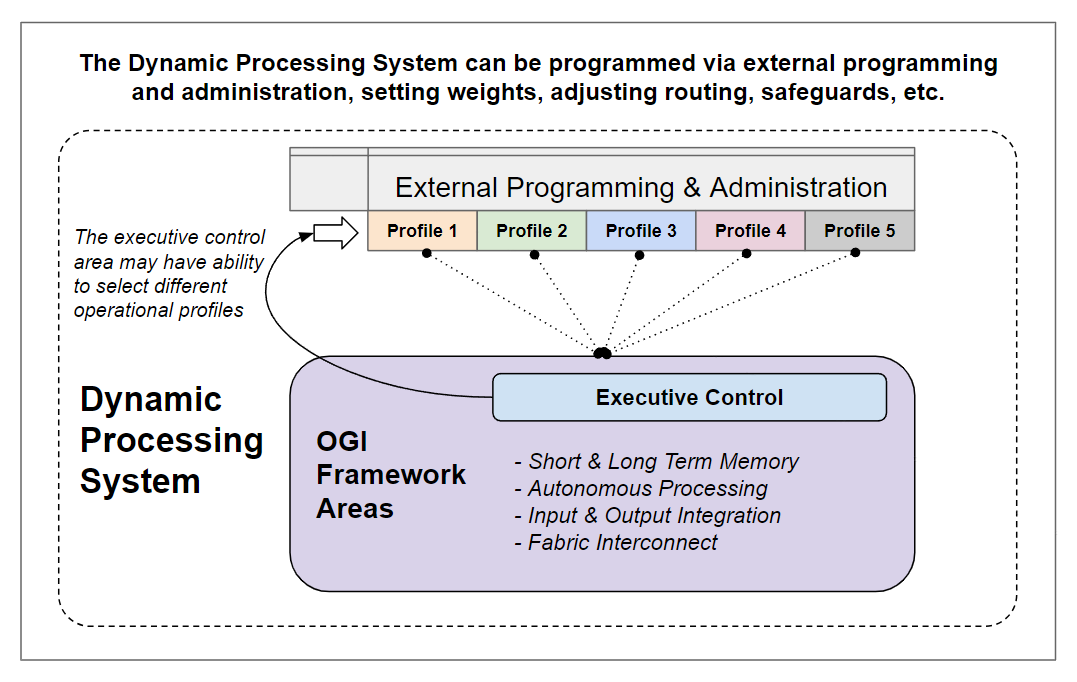 The Dynamic Processing System can be programmed via external programming and administration, setting weights, adjusting routing, safeguards, etc.

External Programming & Administration

Profile 1
Profile 2
Profile 3
Profile 4
Profile 5

The executive control area may have ability to select different operational profiles

Dynamic Processing System

Executive Control

OGI Framework Areas

- Short & Long Term Memory
- Autonomous Processing
- Input & Output Integration
- Fabric Interconnect